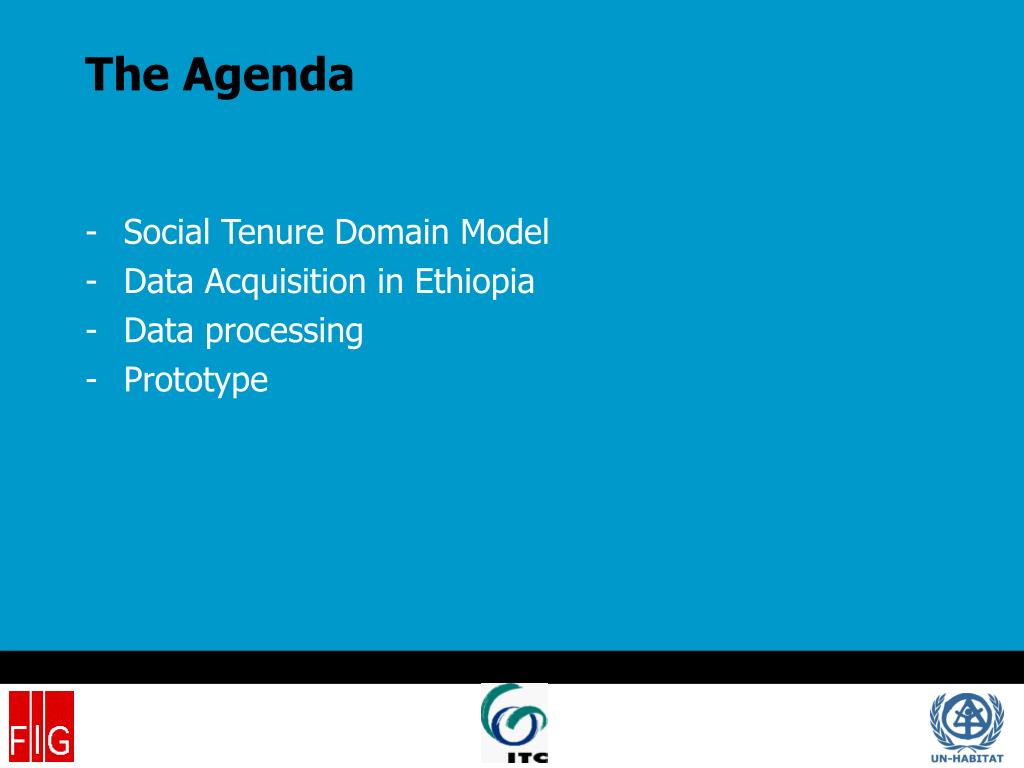 The Agenda

- Social Tenure Domain Model
- Data Acquisition in Ethiopia
- Data processing
- Prototype

FIG

ITC

UN-HABITAT